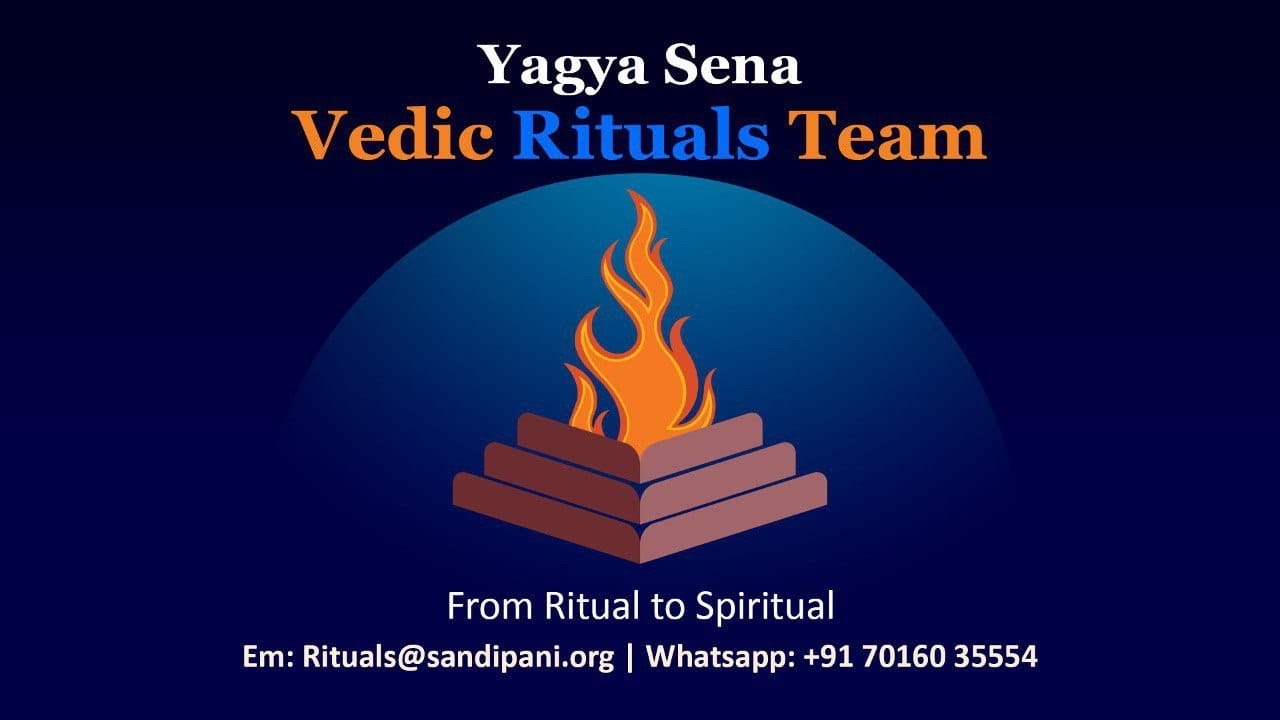 Yagya Sena
Vedic Rituals Team

From Ritual to Spiritual

Em: Rituals@sandipani.org | Whatsapp: +91 70160 35554